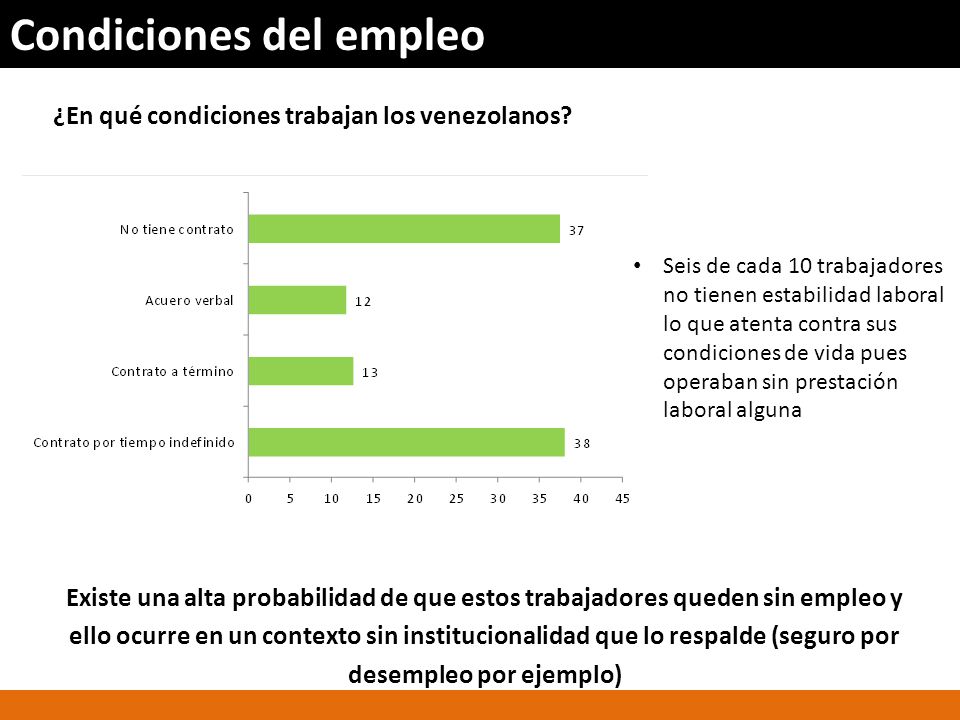 Condiciones del empleo

¿En qué condiciones trabajan los venezolanos?

No tiene contrato
37
Acuero verbal
12
Contrato a término
13
Contrato por tiempo indefinido
38
0 5 10 15 20 25 30 35 40 45

• Seis de cada 10 trabajadores no tienen estabilidad laboral lo que atenta contra sus condiciones de vida pues operaban sin prestación laboral alguna

Existe una alta probabilidad de que estos trabajadores queden sin empleo y ello ocurre en un contexto sin institucionalidad que lo respalde (seguro por desempleo por ejemplo)